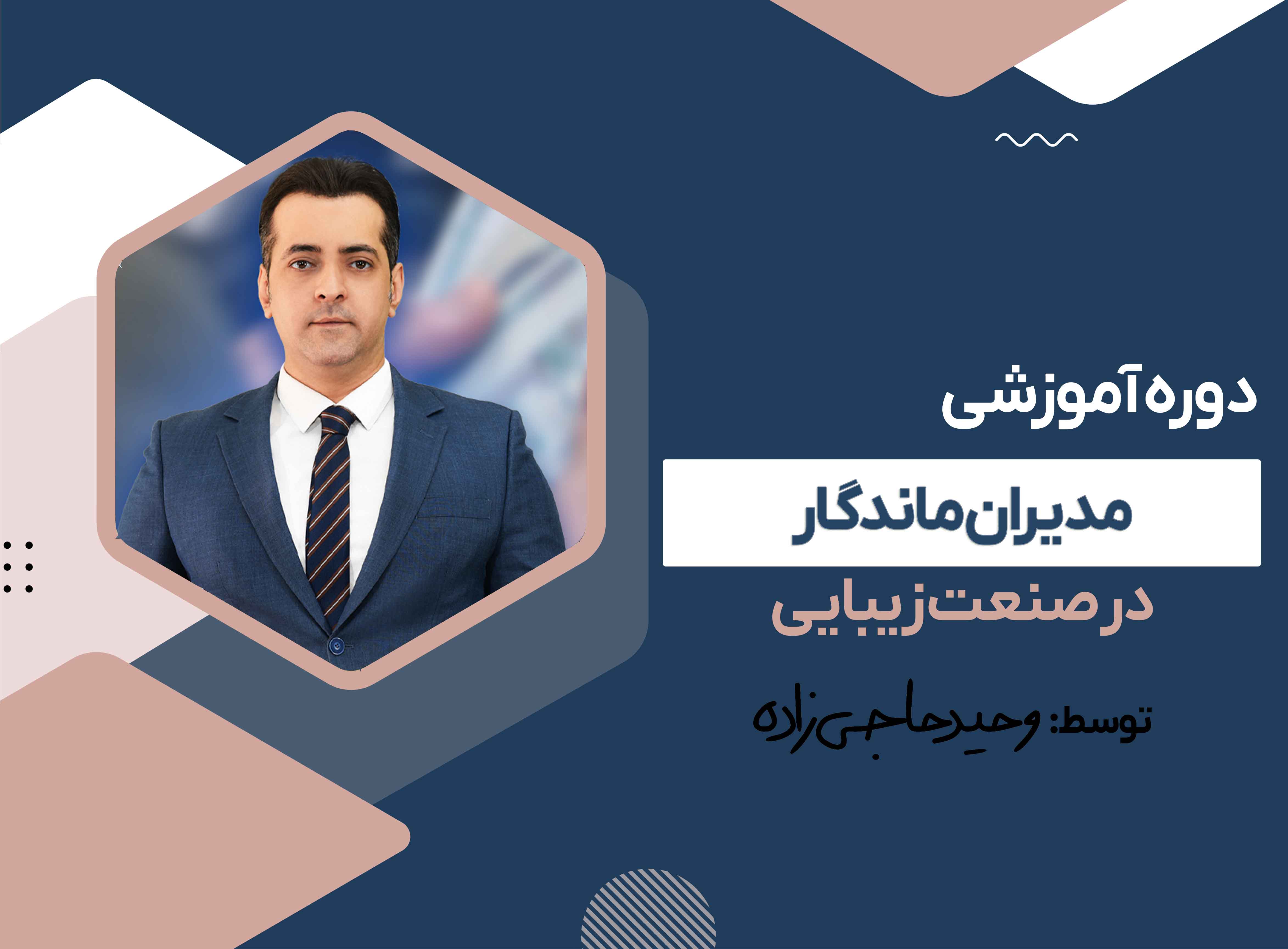 دوره آموزشی

مدیران ماندگار

در صنعت زیبایی

توسط: وحید حاجی زاده